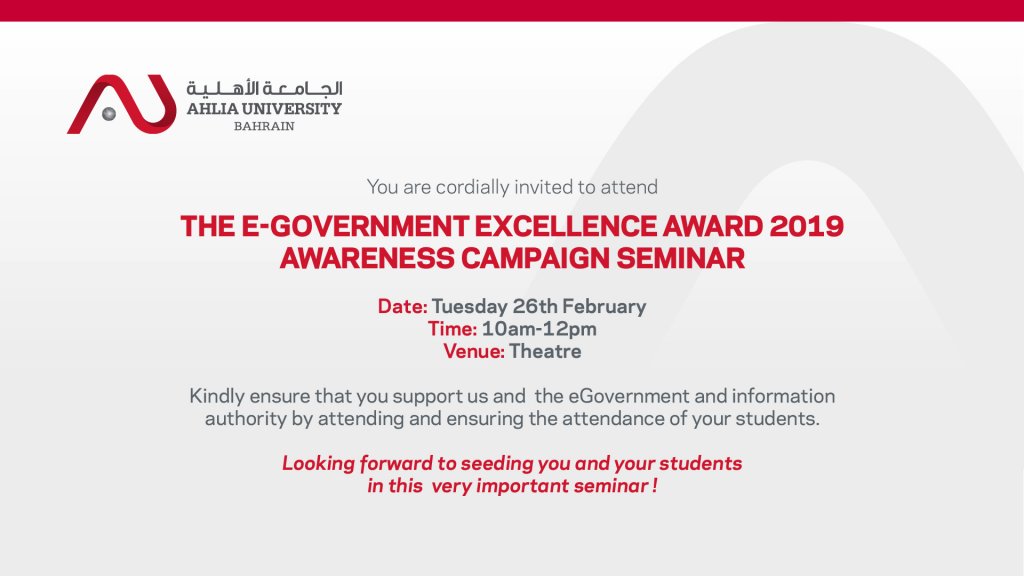 الجامعة الأهلية
AHLIA UNIVERSITY
BAHRAIN

You are cordially invited to attend

THE E-GOVERNMENT EXCELLENCE AWARD 2019
AWARENESS CAMPAIGN SEMINAR

Date: Tuesday 26th February
Time: 10am-12pm
Venue: Theatre

Kindly ensure that you support us and the eGovernment and information authority by attending and ensuring the attendance of your students.

Looking forward to seeding you and your students in this very important seminar !